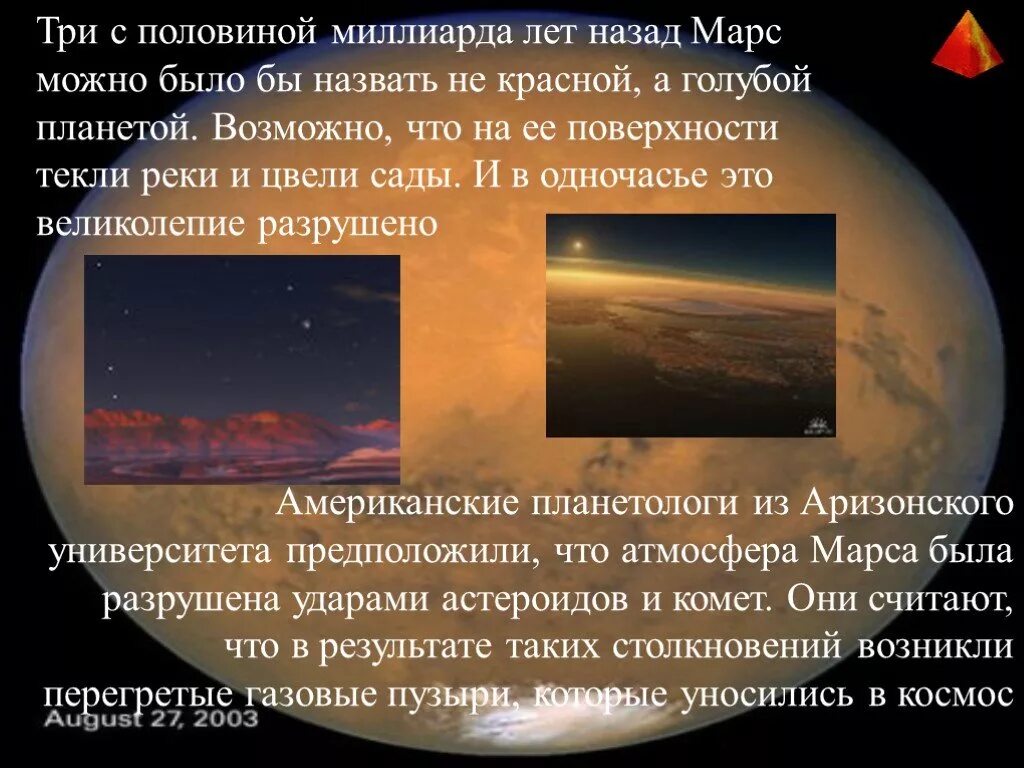 Три с половиной миллиарда лет назад Марс можно было бы назвать не красной, а голубой планетой. Возможно, что на ее поверхности текли реки и цвели сады. И в одночасье это великолепие разрушено

Американские планетологи из Аризонского университета предположили, что атмосфера Марса была разрушена ударами астероидов и комет. Они считают, что в результате таких столкновений возникли перегретые газовые пузыри, которые уносились в космос

August 27, 2003